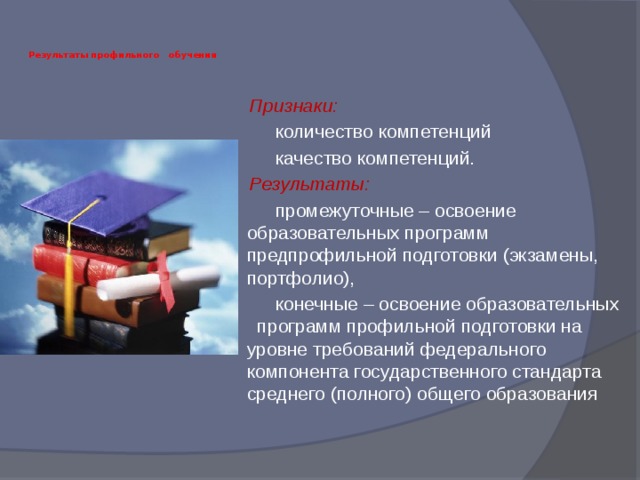 Результаты профильного обучения

Признаки:

количество компетенций

качество компетенций.

Результаты:

промежуточные – освоение образовательных программ предпрофильной подготовки (экзамены, портфолио),

конечные – освоение образовательных программ профильной подготовки на уровне требований федерального компонента государственного стандарта среднего (полного) общего образования